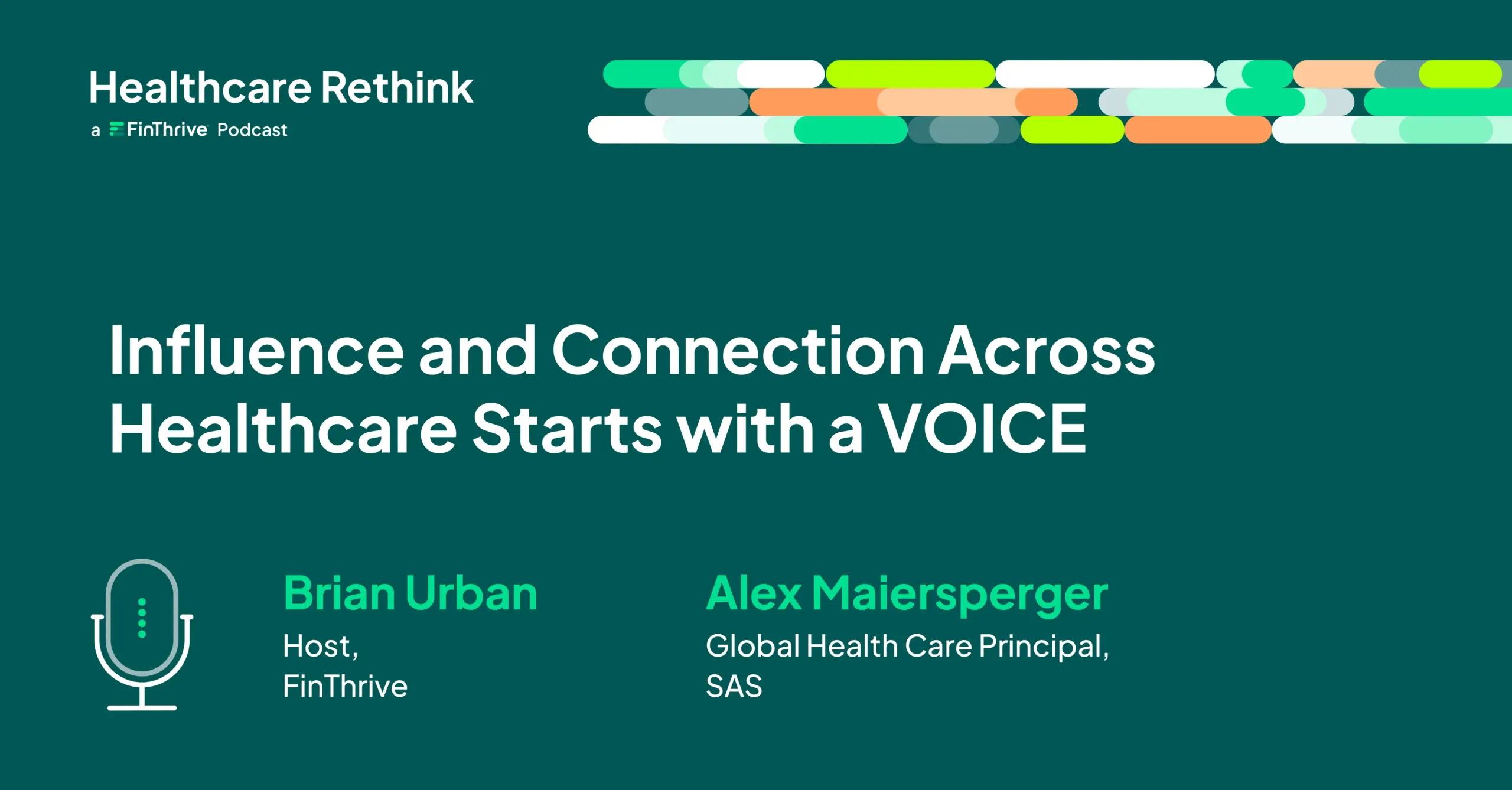 Healthcare Rethink
a FinThrive Podcast

Influence and Connection Across Healthcare Starts with a VOICE

Brian Urban
Host,
FinThrive

Alex Maiersperger
Global Health Care Principal,
SAS